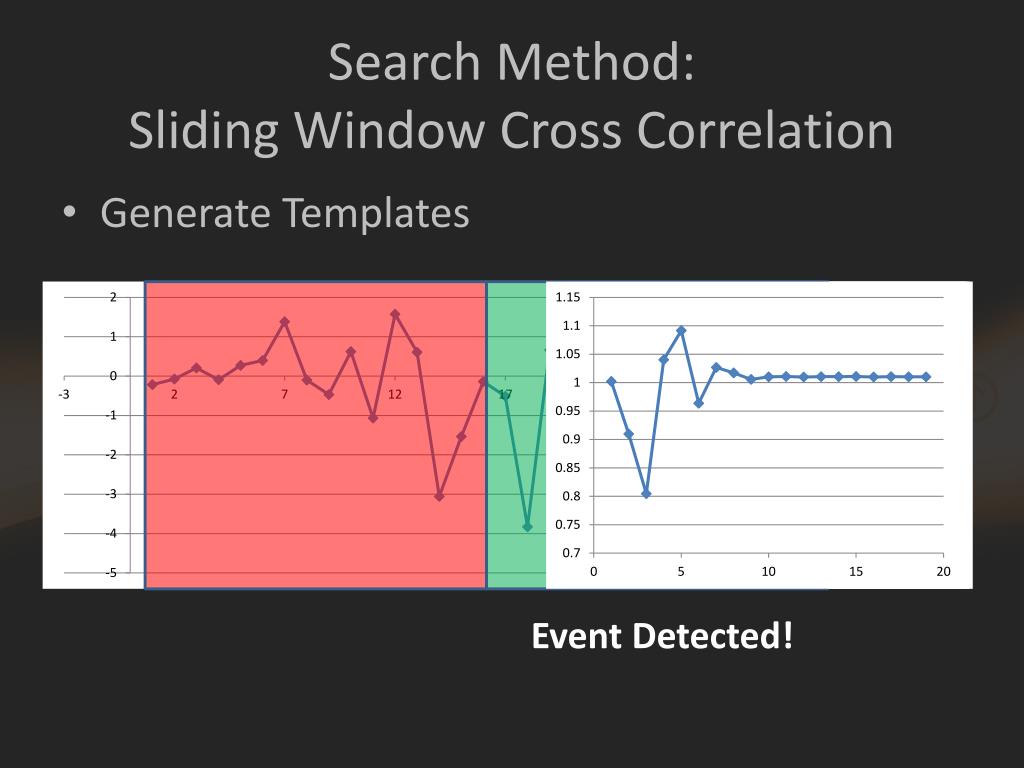 Search Method:
Sliding Window Cross Correlation

• Generate Templates

2
1
0
-1
-2
-3
-4
-5
-3
2
7
12
17

1.15
1.1
1.05
1
0.95
0.9
0.85
0.8
0.75
0.7
0
5
10
15
20

Event Detected!